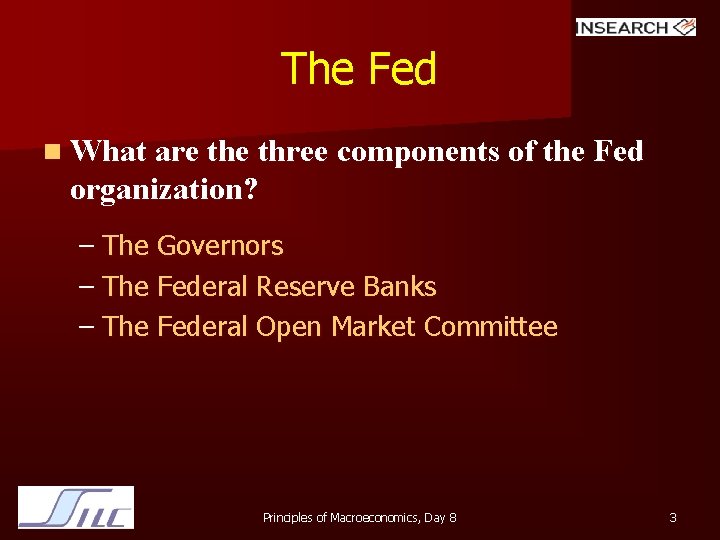 INSEARCH

The Fed

What are the three components of the Fed organization?

– The Governors
– The Federal Reserve Banks
– The Federal Open Market Committee

SILC

Principles of Macroeconomics, Day 8

3